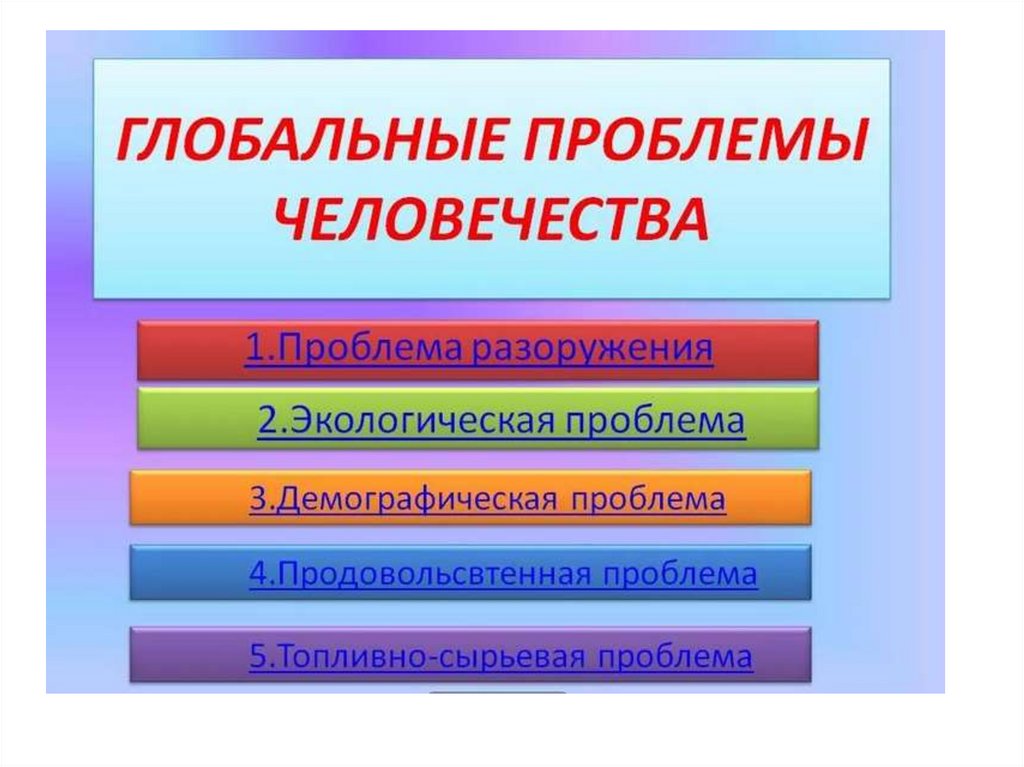 ГЛОБАЛЬНЫЕ ПРОБЛЕМЫ ЧЕЛОВЕЧЕСТВА

1.Проблема разоружения

2.Экологическая проблема

3.Демографическая проблема

4.Продовольсвтенная проблема

5.Топливно-сырьевая проблема